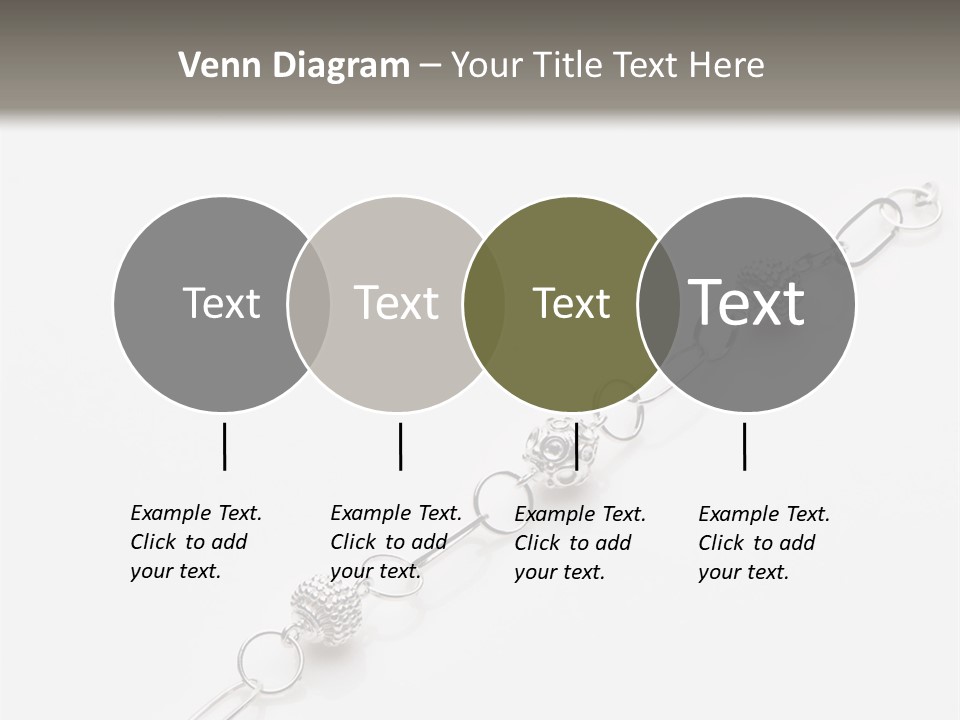 Venn Diagram – Your Title Text Here

Text

Text

Text

Text

Example Text. Click to add your text.

Example Text. Click to add your text.

Example Text. Click to add your text.

Example Text. Click to add your text.